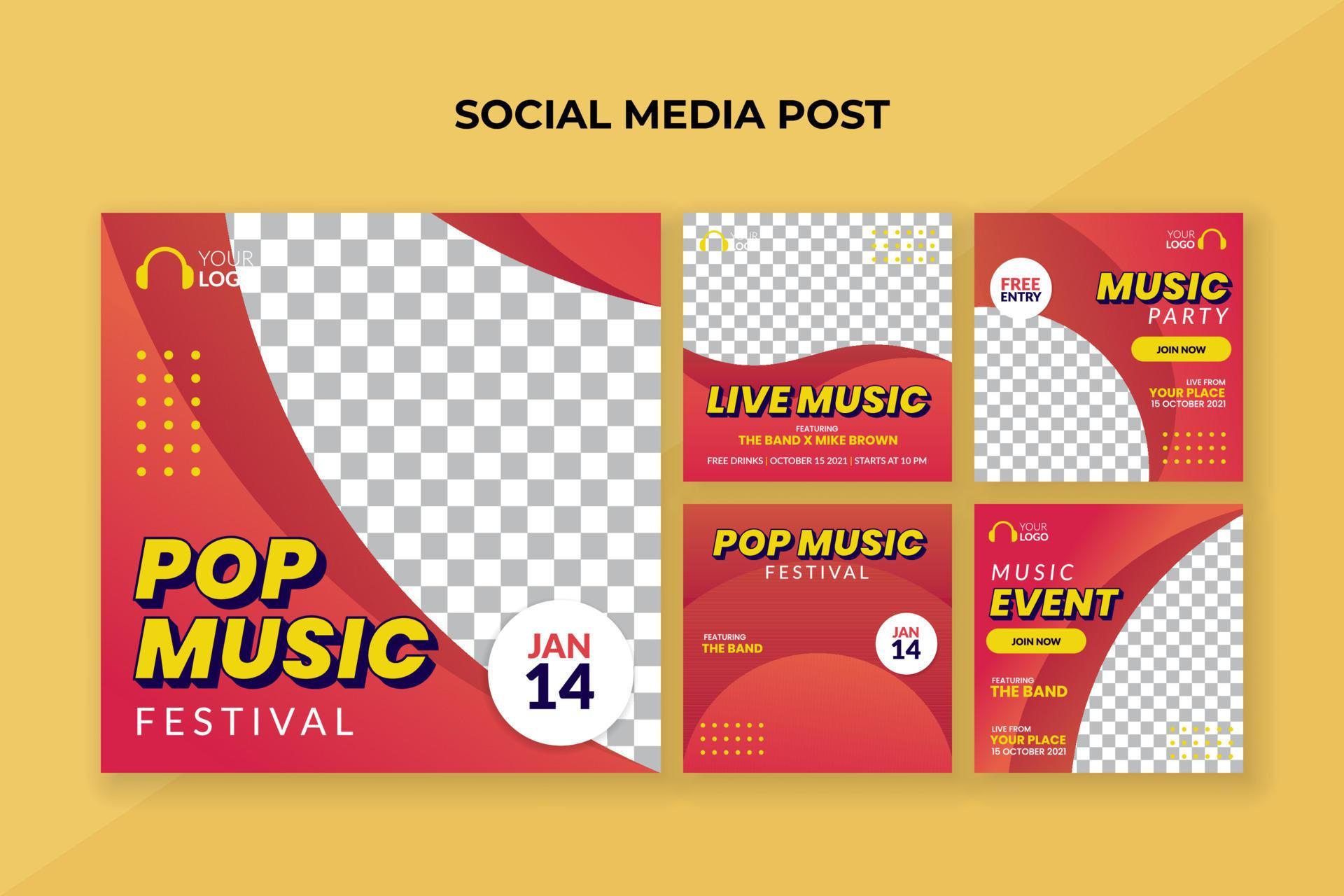 SOCIAL MEDIA POST

YOUR LOGO

POP MUSIC

FESTIVAL

JAN 14

YOUR LOGO

LIVE MUSIC

FEATURING

THE BAND X MIKE BROWN

FREE DRINKS | OCTOBER 15 2021 | STARTS AT 10 PM

YOUR LOGO

FREE ENTRY

MUSIC

PARTY

JOIN NOW

LIVE FROM

YOUR PLACE

15 OCTOBER 2021

POP MUSIC

FESTIVAL

FEATURING

THE BAND

JAN 14

YOUR LOGO

MUSIC

EVENT

JOIN NOW

FEATURING

THE BAND

LIVE FROM

YOUR PLACE

15 OCTOBER 2021